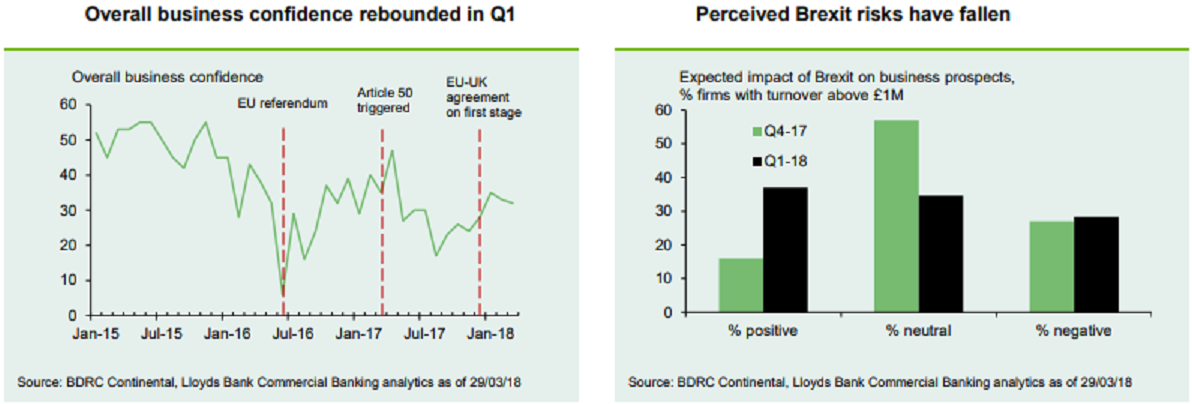 Overall business confidence rebounded in Q1

Overall business confidence

EU referendum

Article 50 triggered

EU-UK agreement on first stage

60
50
40
30
20
10
0

Jan-15 Jul-15 Jan-16 Jul-16 Jan-17 Jul-17 Jan-18

Source: BDRC Continental, Lloyds Bank Commercial Banking analytics as of 29/03/18

Perceived Brexit risks have fallen

Expected impact of Brexit on business prospects, % firms with turnover above £1M

Q4-17
Q1-18

60
50
40
30
20
10
0

% positive % neutral % negative

Source: BDRC Continental, Lloyds Bank Commercial Banking analytics as of 29/03/18